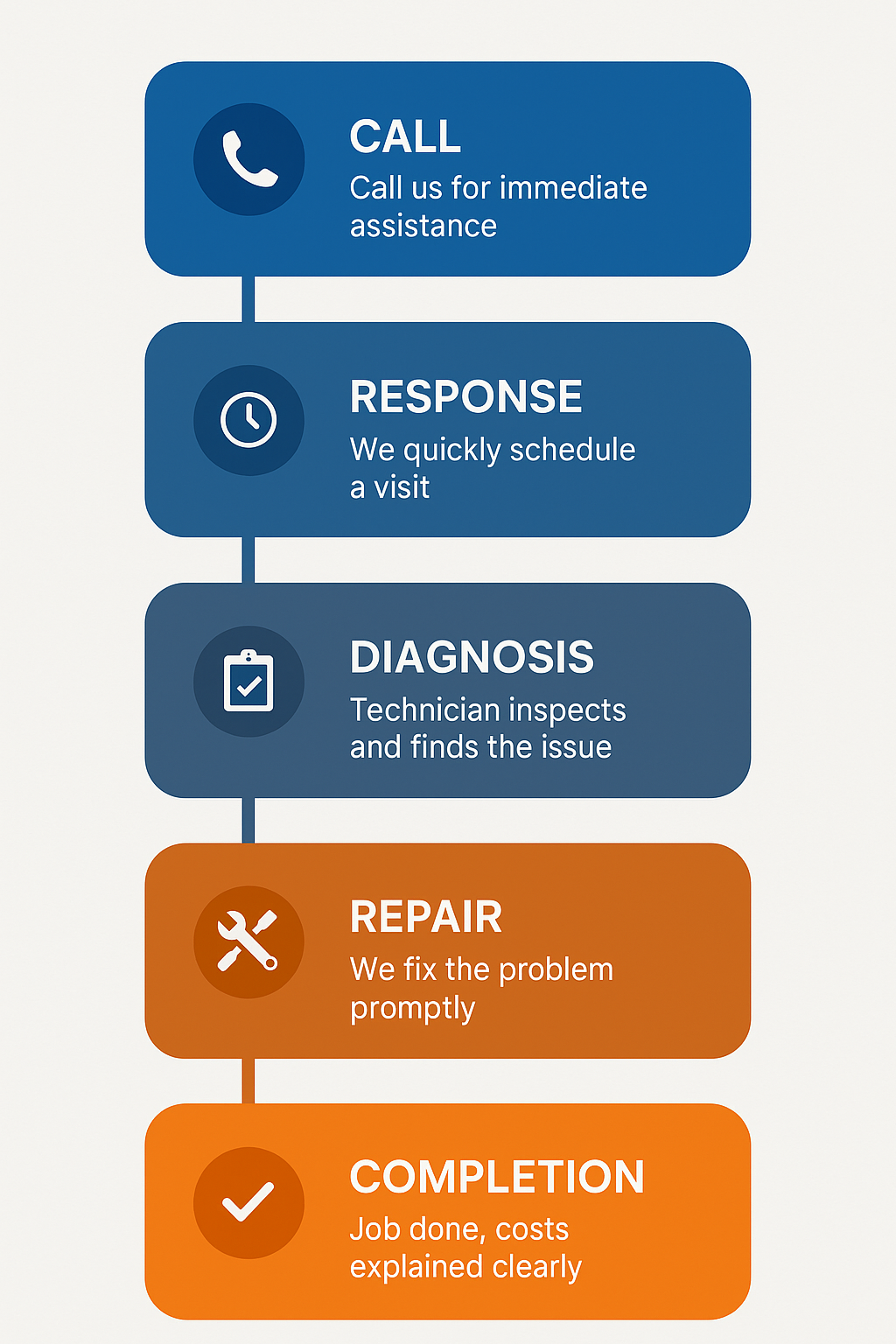 CALL
Call us for immediate assistance

RESPONSE
We quickly schedule a visit

DIAGNOSIS
Technician inspects and finds the issue

REPAIR
We fix the problem promptly

COMPLETION
Job done, costs explained clearly